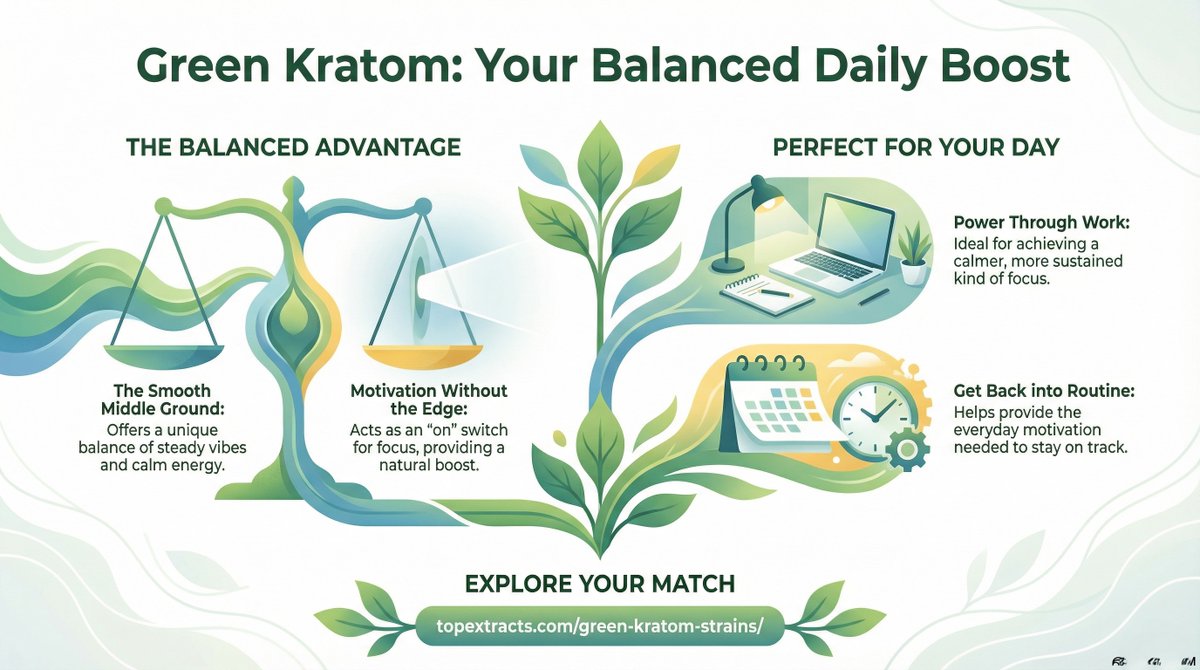 Green Kratom: Your Balanced Daily Boost

THE BALANCED ADVANTAGE

The Smooth Middle Ground:
Offers a unique balance of steady vibes and calm energy.

Motivation Without the Edge:
Acts as an "on" switch for focus, providing a natural boost.

PERFECT FOR YOUR DAY

Power Through Work:
Ideal for achieving a calmer, more sustained kind of focus.

Get Back into Routine:
Helps provide the everyday motivation needed to stay on track.

EXPLORE YOUR MATCH

topextracts.com/green-kratom-strains/